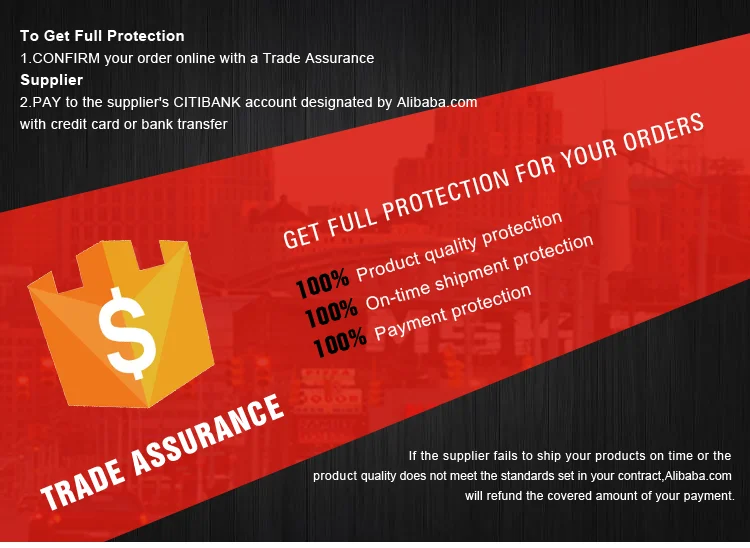 To Get Full Protection
1.CONFIRM your order online with a Trade Assurance Supplier
2.PAY to the supplier's CITIBANK account designated by Alibaba.com with credit card or bank transfer

GET FULL PROTECTION FOR YOUR ORDERS
100% Product quality protection
100% On-time shipment protection
100% Payment protection

$

TRADE ASSURANCE

If the supplier fails to ship your products on time or the product quality does not meet the standards set in your contract,Alibaba.com will refund the covered amount of your payment.